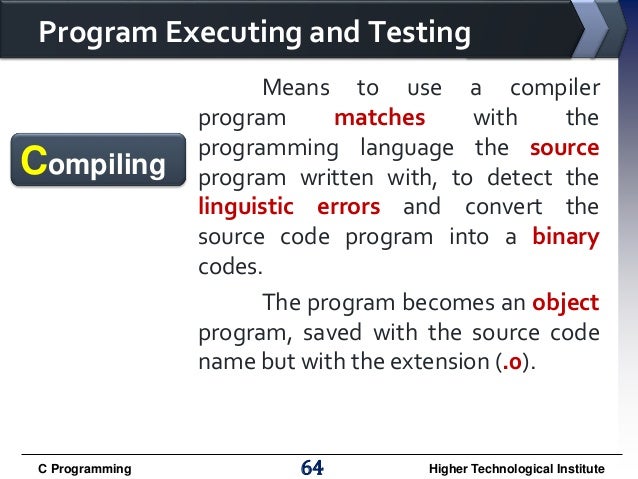 Program Executing and Testing

Compiling

Means to use a compiler program matches with the programming language the source program written with, to detect the linguistic errors and convert the source code program into a binary codes.

The program becomes an object program, saved with the source code name but with the extension (.o).

C Programming 64 Higher Technological Institute